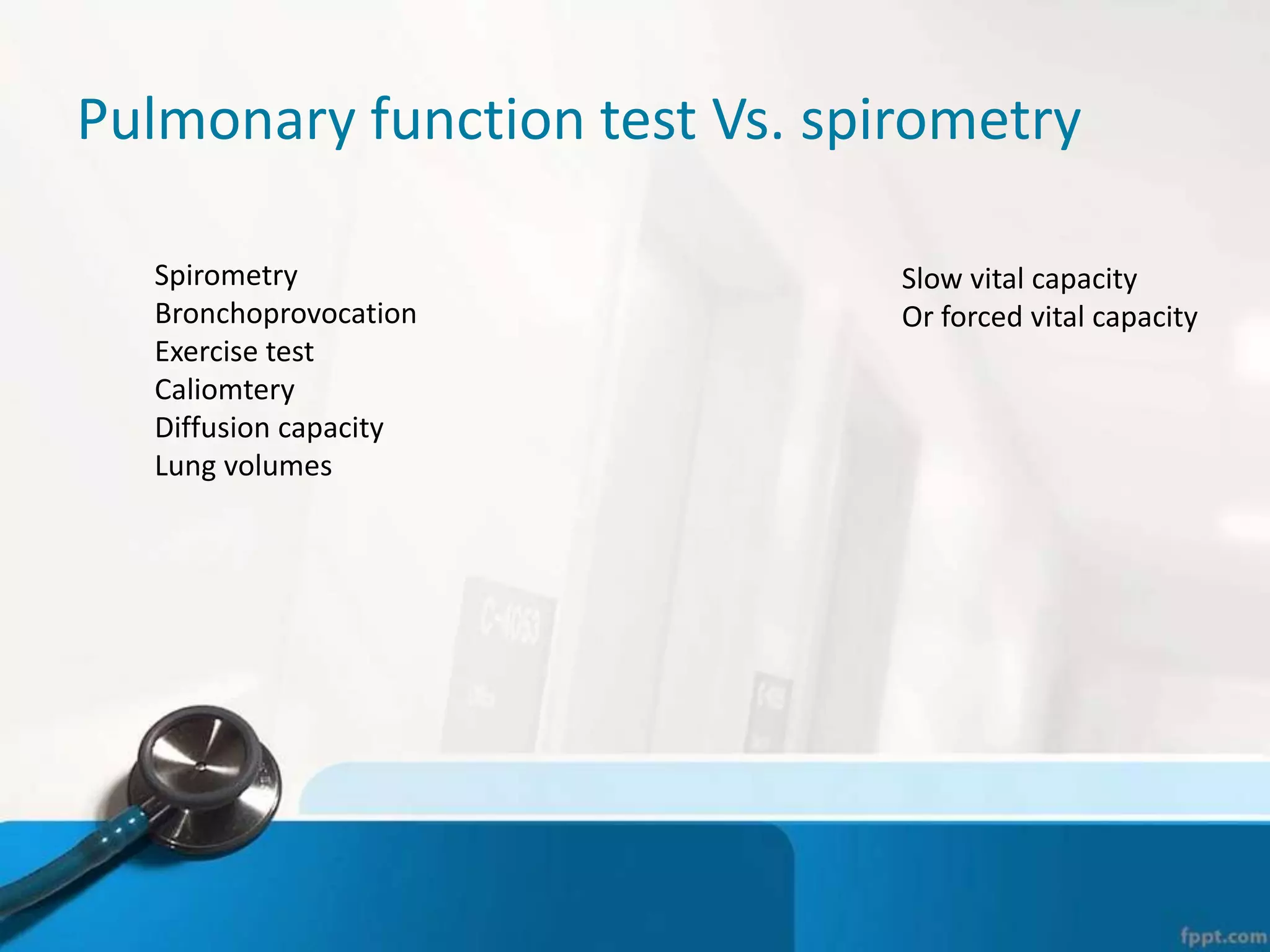 Pulmonary function test Vs. spirometry

Spirometry
Bronchoprovocation
Exercise test
Caliomtery
Diffusion capacity
Lung volumes

Slow vital capacity
Or forced vital capacity

fppt.com